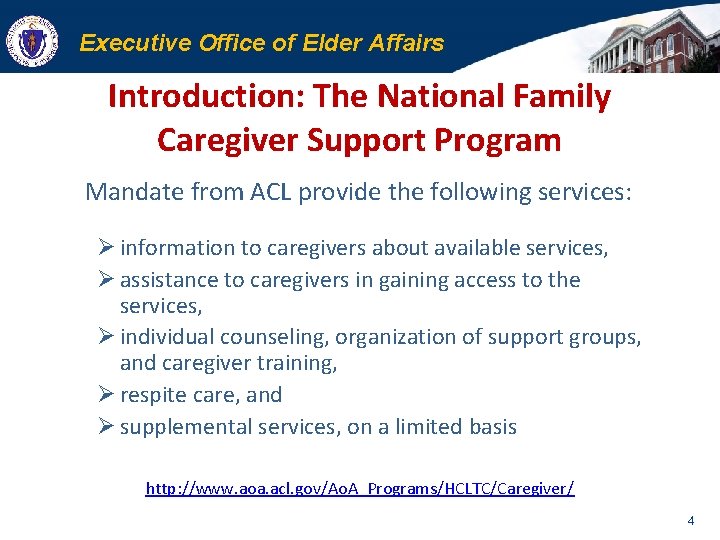 Executive Office of Elder Affairs

Introduction: The National Family Caregiver Support Program

Mandate from ACL provide the following services:

➢ information to caregivers about available services,
➢ assistance to caregivers in gaining access to the services,
➢ individual counseling, organization of support groups, and caregiver training,
➢ respite care, and
➢ supplemental services, on a limited basis

http://www.aoa.acl.gov/AoA_Programs/HCLTC/Caregiver/

4